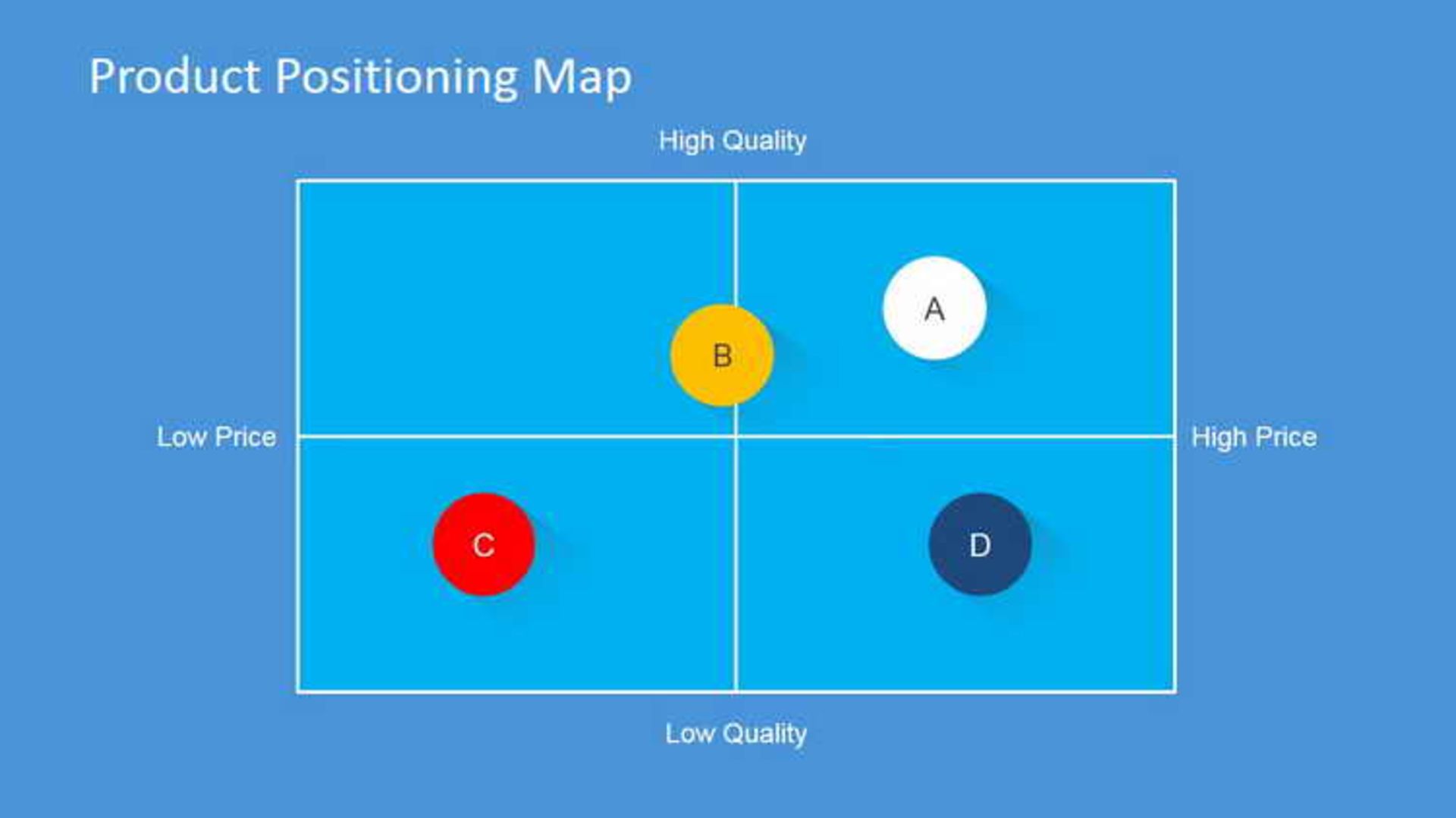 Product Positioning Map

High Quality

A

B

Low Price

High Price

C

D

Low Quality